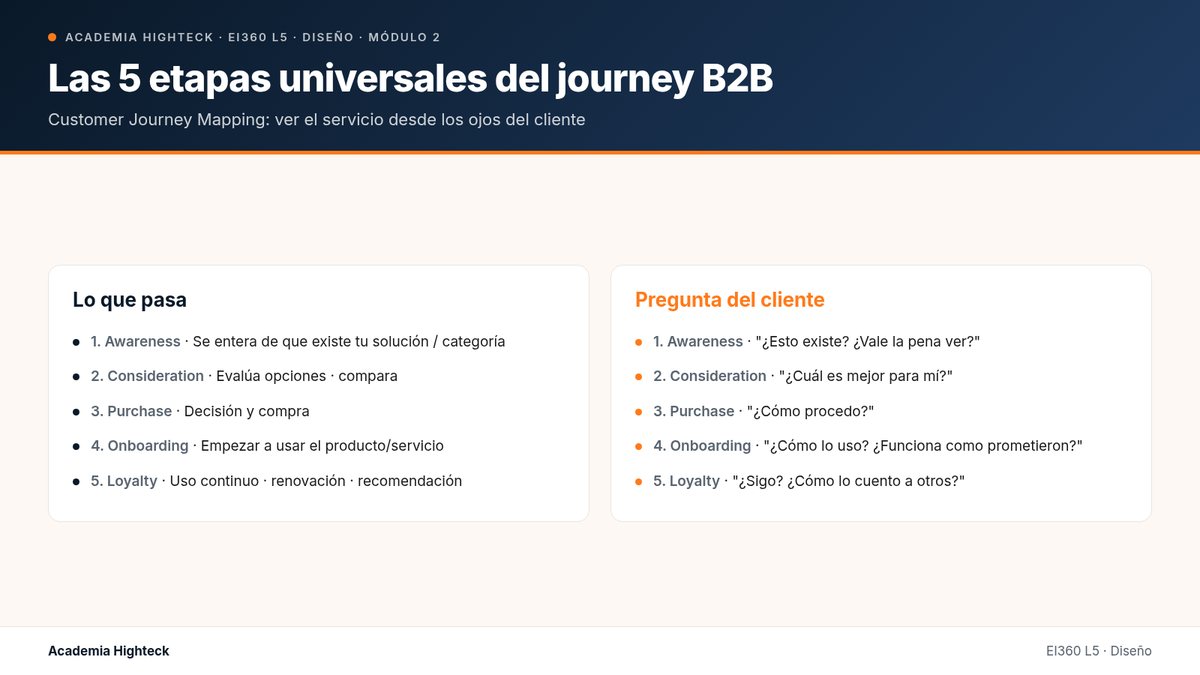 ACADEMIA HIGHTECK · EI360 L5 · DISEÑO · MÓDULO 2

Las 5 etapas universales del journey B2B

Customer Journey Mapping: ver el servicio desde los ojos del cliente

Lo que pasa

- 1. Awareness · Se entera de que existe tu solución / categoría
- 2. Consideration · Evalúa opciones · compara
- 3. Purchase · Decisión y compra
- 4. Onboarding · Empezar a usar el producto/servicio
- 5. Loyalty · Uso continuo · renovación · recomendación

Pregunta del cliente

- 1. Awareness · "¿Esto existe? ¿Vale la pena ver?"
- 2. Consideration · "¿Cuál es mejor para mí?"
- 3. Purchase · "¿Cómo procedo?"
- 4. Onboarding · "¿Cómo lo uso? ¿Funciona como prometieron?"
- 5. Loyalty · "¿Sigo? ¿Cómo lo cuento a otros?"

Academia Highteck

EI360 L5 · Diseño